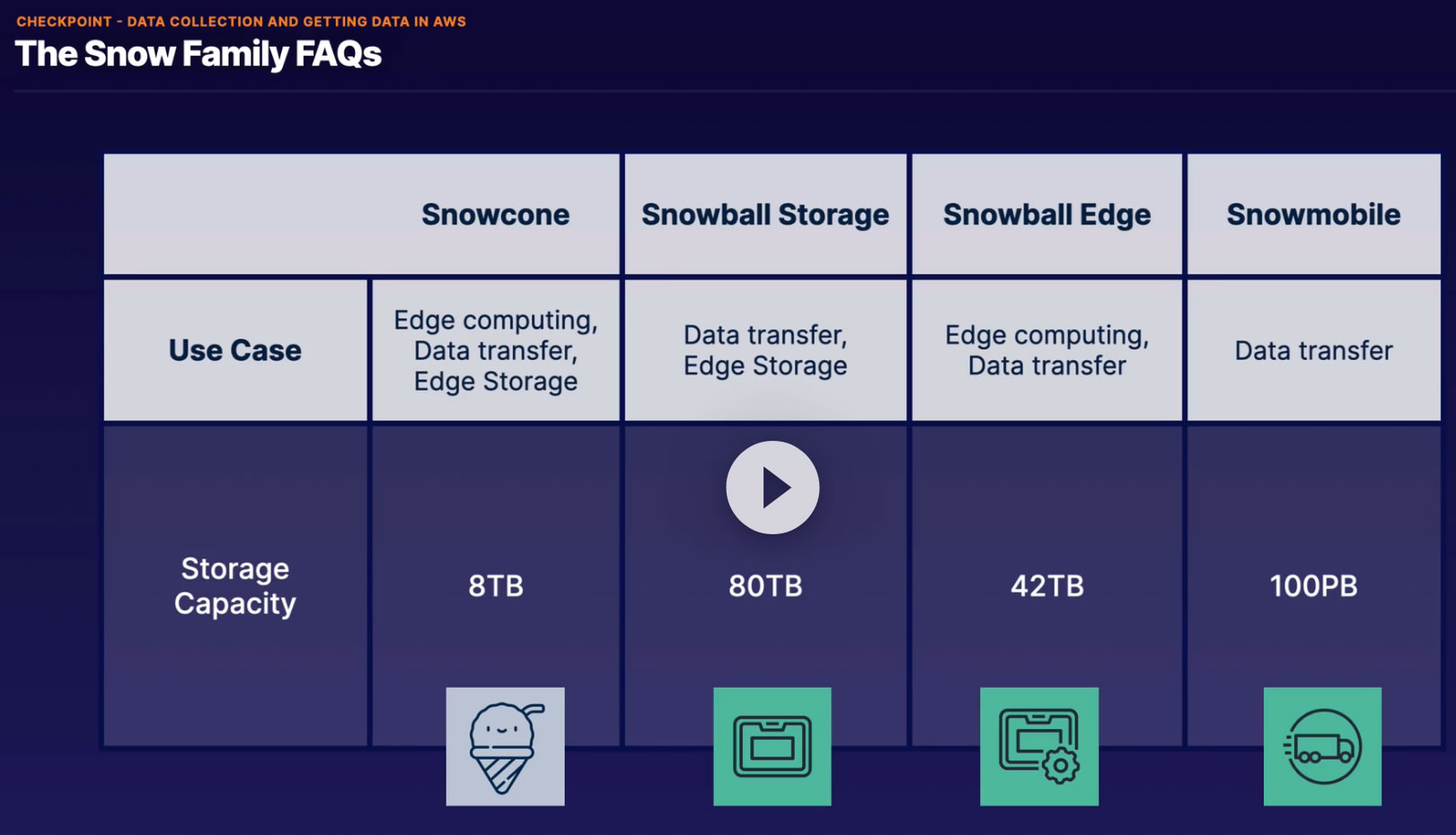 CHECKPOINT - DATA COLLECTION AND GETTING DATA IN AWS

The Snow Family FAQs

| | Snowcone | Snowball Storage | Snowball Edge | Snowmobile |
|---|---|---|---|---|
| Use Case | Edge computing, Data transfer, Edge Storage | Data transfer, Edge Storage | Edge computing, Data transfer | Data transfer |
| Storage Capacity | 8TB | 80TB | 42TB | 100PB |